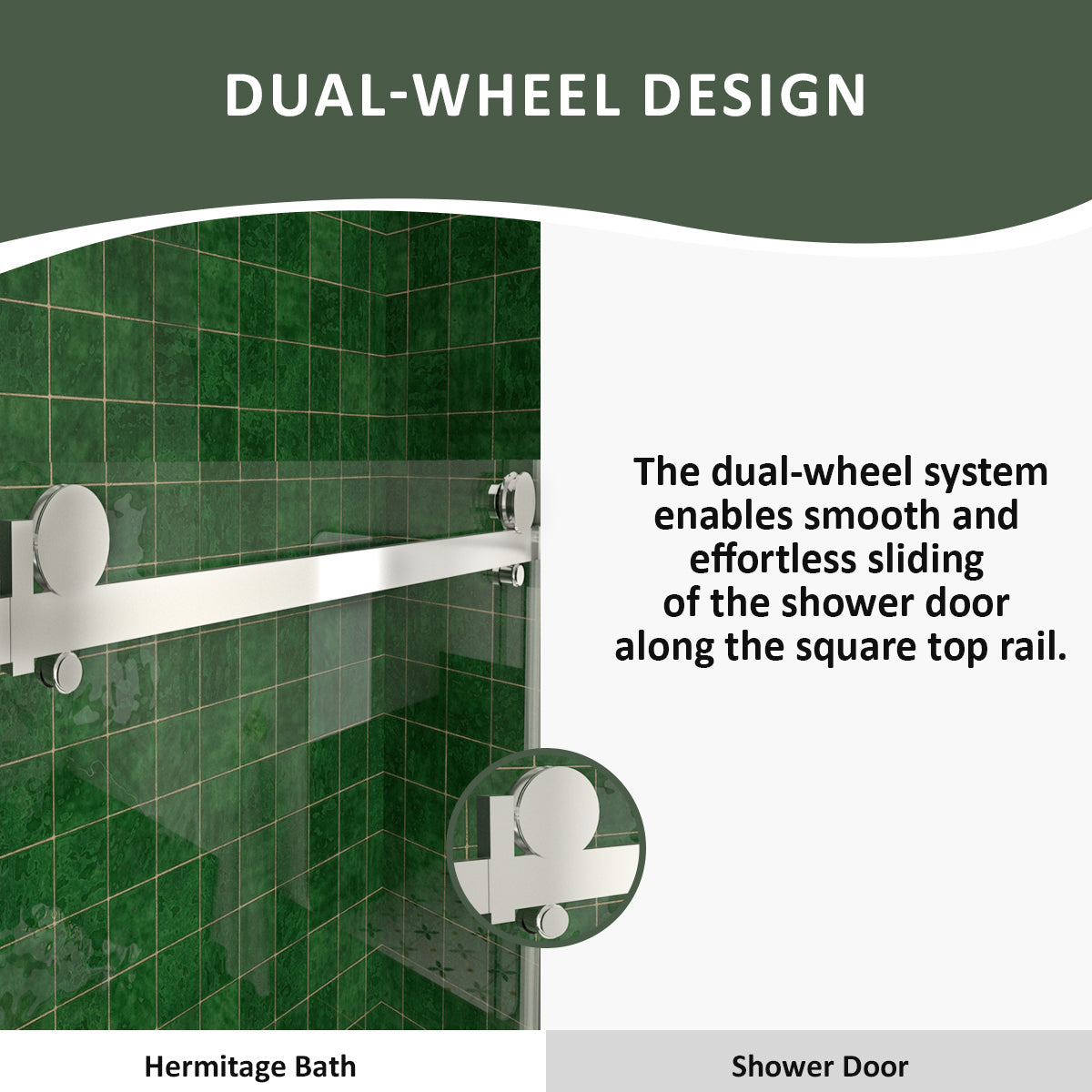 DUAL-WHEEL DESIGN

The dual-wheel system enables smooth and effortless sliding of the shower door along the square top rail.

Hermitage Bath

Shower Door